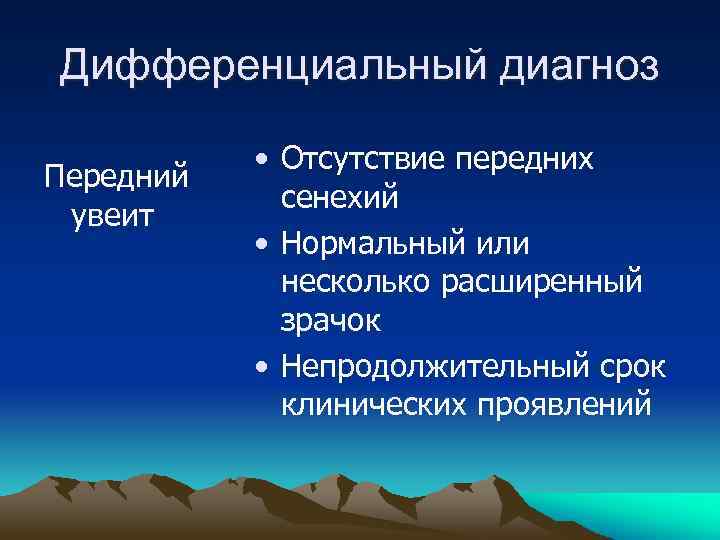 Дифференциальный диагноз

Передний увеит

• Отсутствие передних сенехий
• Нормальный или несколько расширенный зрачок
• Непродолжительный срок клинических проявлений